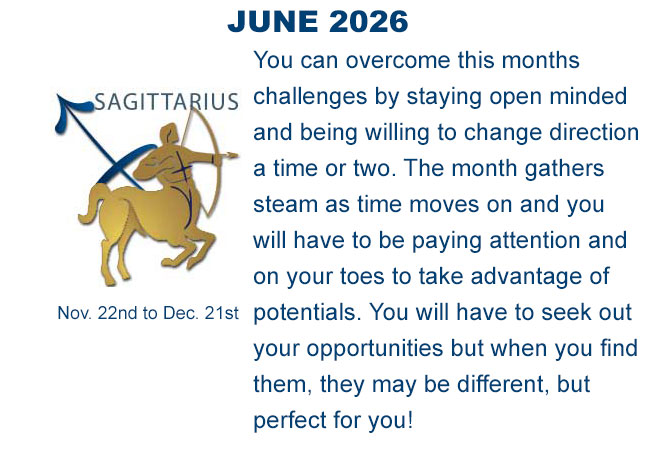 JUNE 2026

SAGITTARIUS

Nov. 22nd to Dec. 21st

You can overcome this months challenges by staying open minded and being willing to change direction a time or two. The month gathers steam as time moves on and you will have to be paying attention and on your toes to take advantage of potentials. You will have to seek out your opportunities but when you find them, they may be different, but perfect for you!